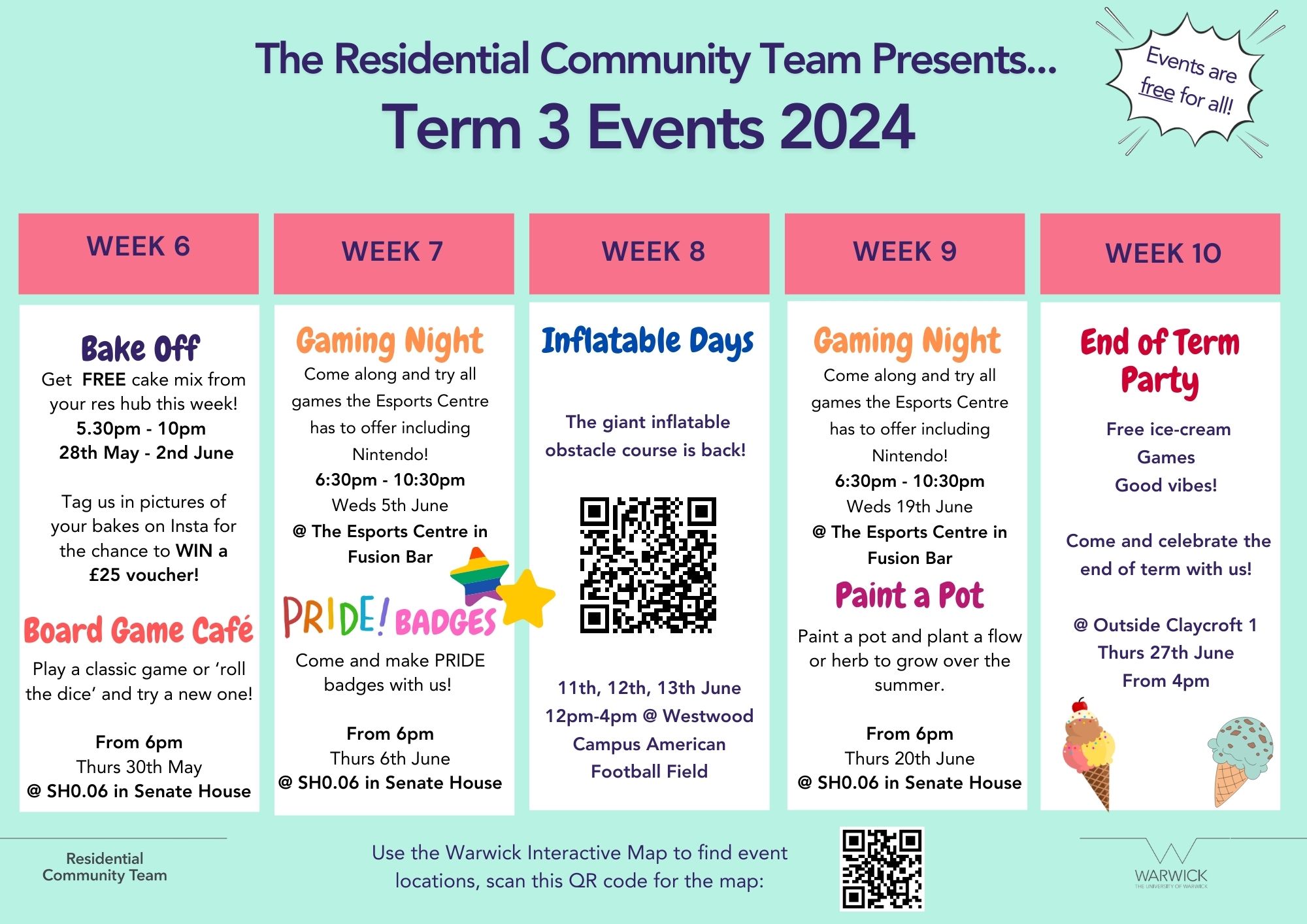 The Residential Community Team Presents...
Term 3 Events 2024

Events are free for all!

WEEK 6

Bake Off
Get FREE cake mix from your res hub this week!
5.30pm - 10pm
28th May - 2nd June

Tag us in pictures of your bakes on Insta for the chance to WIN a £25 voucher!

Board Game Café
Play a classic game or 'roll the dice' and try a new one!

From 6pm
Thurs 30th May
@ SH0.06 in Senate House

WEEK 7

Gaming Night
Come along and try all games the Esports Centre has to offer including Nintendo!
6:30pm - 10:30pm
Weds 5th June
@ The Esports Centre in Fusion Bar

PRIDE! BADGES
Come and make PRIDE badges with us!

From 6pm
Thurs 6th June
@ SH0.06 in Senate House

WEEK 8

Inflatable Days

The giant inflatable obstacle course is back!

11th, 12th, 13th June
12pm-4pm @ Westwood Campus American Football Field

WEEK 9

Gaming Night
Come along and try all games the Esports Centre has to offer including Nintendo!
6:30pm - 10:30pm
Weds 19th June
@ The Esports Centre in Fusion Bar

Paint a Pot
Paint a pot and plant a flow or herb to grow over the summer.

From 6pm
Thurs 20th June
@ SH0.06 in Senate House

WEEK 10

End of Term Party

Free ice-cream
Games
Good vibes!

Come and celebrate the end of term with us!

@ Outside Claycroft 1
Thurs 27th June
From 4pm

Residential Community Team

Use the Warwick Interactive Map to find event locations, scan this QR code for the map:

WARWICK
THE UNIVERSITY OF WARWICK